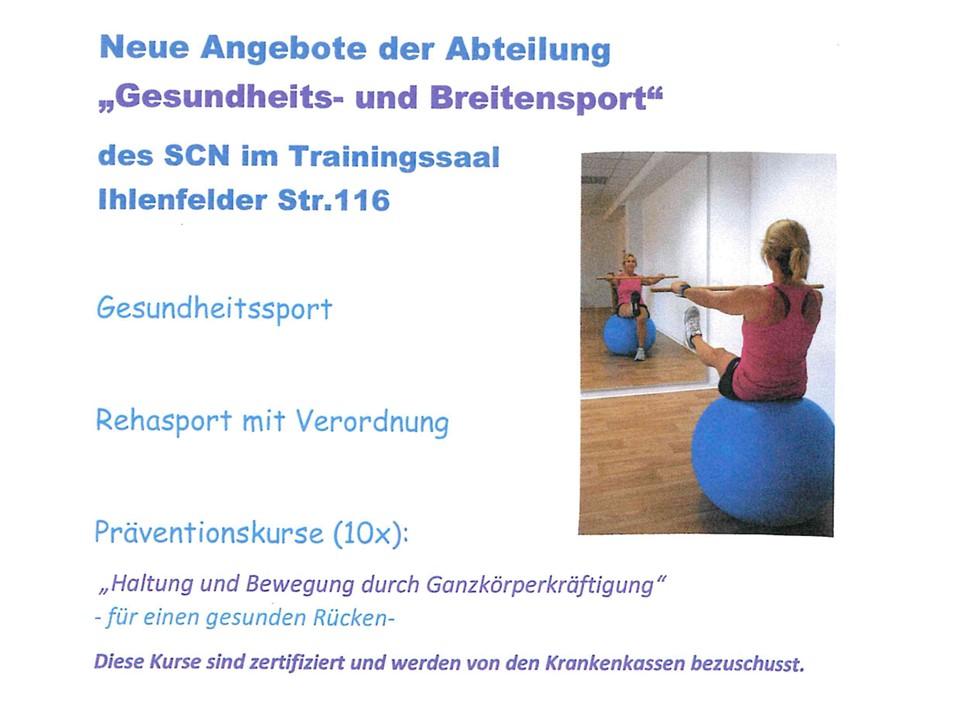 Neue Angebote der Abteilung
„Gesundheits- und Breitensport“

des SCN im Trainingssaal
Ihlenfelder Str.116

Gesundheitssport

Rehasport mit Verordnung

Präventionskurse (10x):

„Haltung und Bewegung durch Ganzkörperkräftigung“
- für einen gesunden Rücken-

Diese Kurse sind zertifiziert und werden von den Krankenkassen bezuschusst.